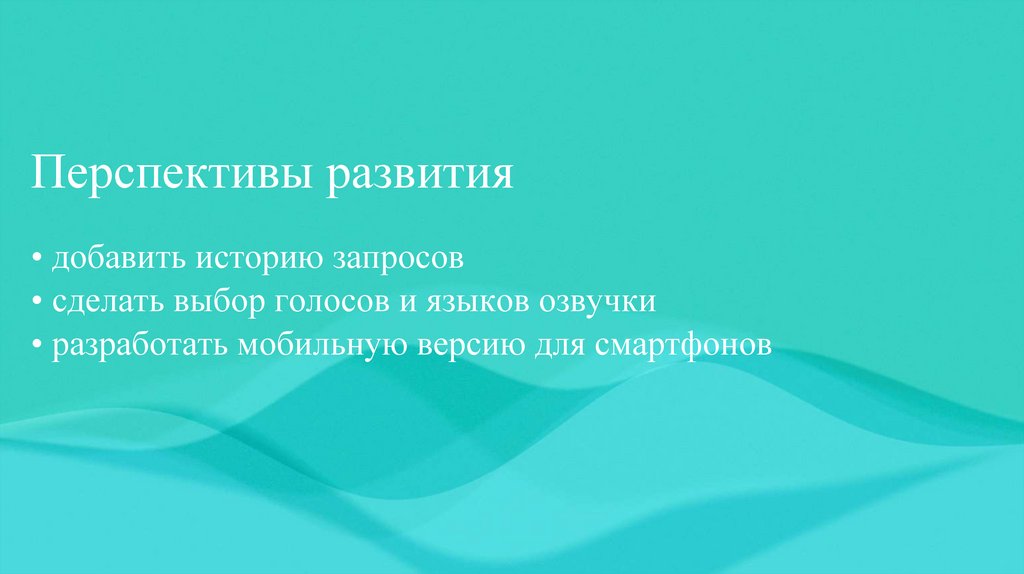 Перспективы развития

• добавить историю запросов
• сделать выбор голосов и языков озвучки
• разработать мобильную версию для смартфонов